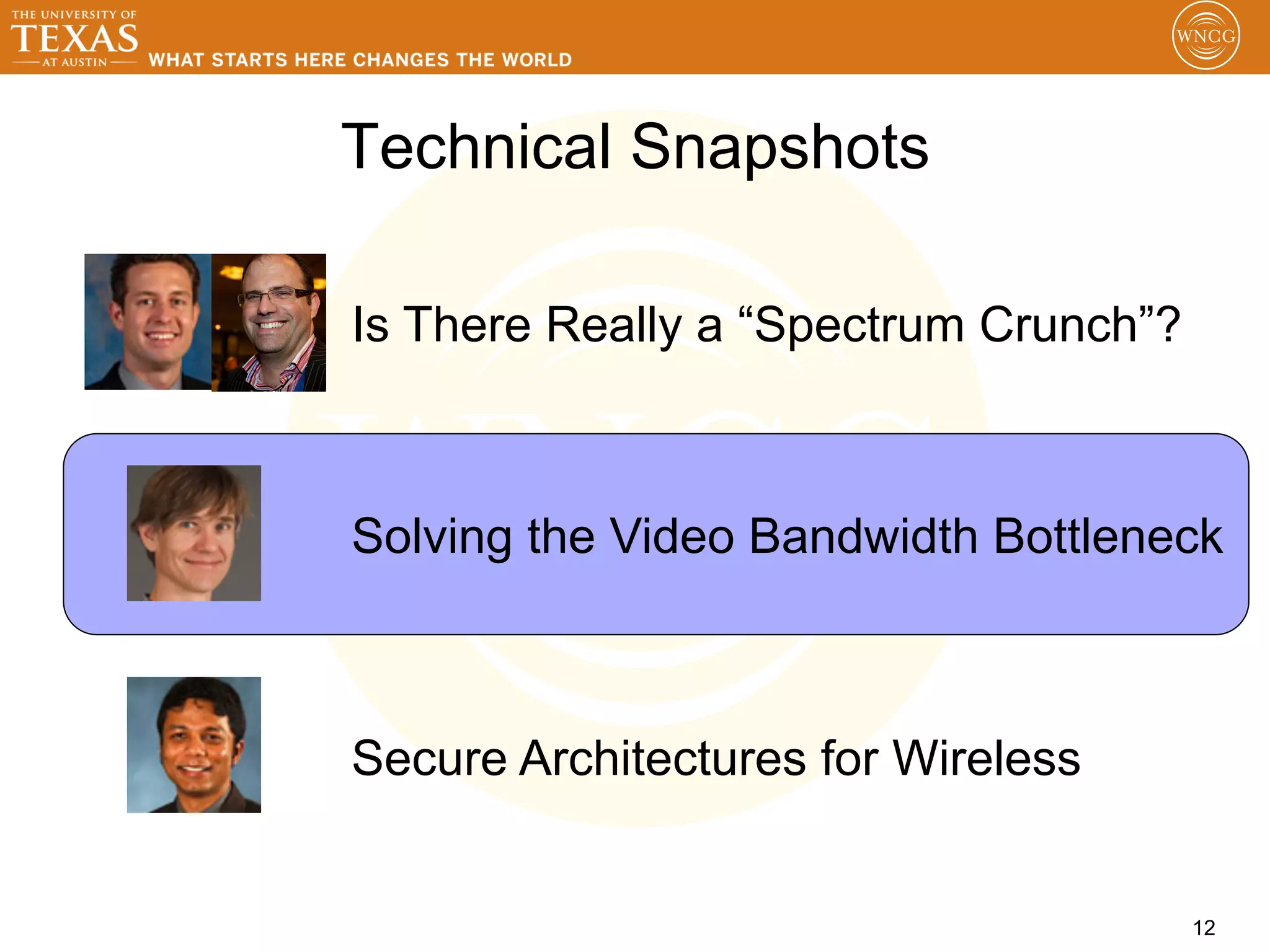 THE UNIVERSITY OF TEXAS AT AUSTIN WHAT STARTS HERE CHANGES THE WORLD

WNCG

Technical Snapshots

Is There Really a “Spectrum Crunch”?

Solving the Video Bandwidth Bottleneck

Secure Architectures for Wireless

12